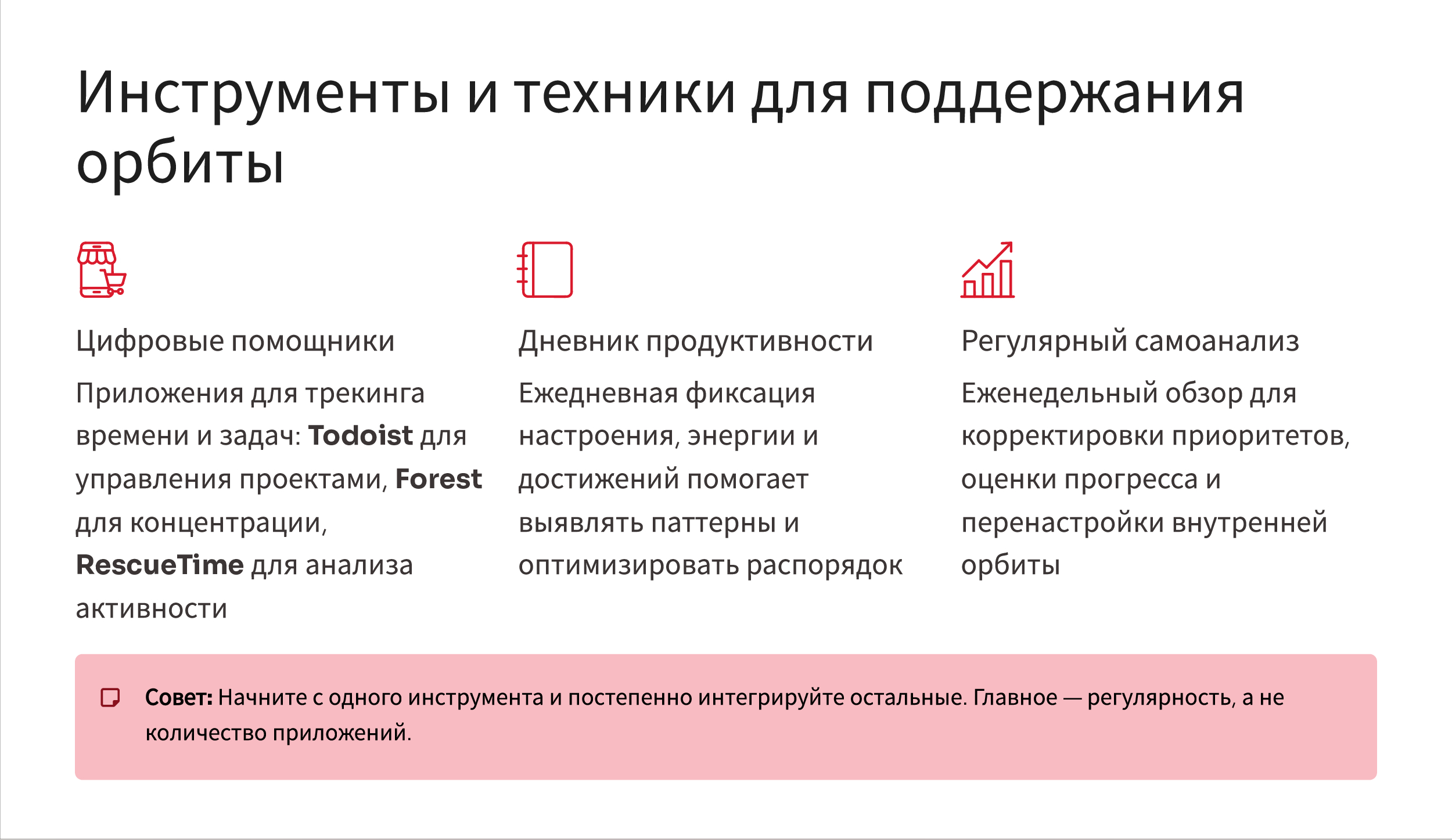 Инструменты и техники для поддержания орбиты

Цифровые помощники

Приложения для трекинга времени и задач: Todoist для управления проектами, Forest для концентрации, RescueTime для анализа активности

Дневник продуктивности

Ежедневная фиксация настроения, энергии и достижений помогает выявлять паттерны и оптимизировать распорядок

Регулярный самоанализ

Еженедельный обзор для корректировки приоритетов, оценки прогресса и перенастройки внутренней орбиты

Совет: Начните с одного инструмента и постепенно интегрируйте остальные. Главное — регулярность, а не количество приложений.